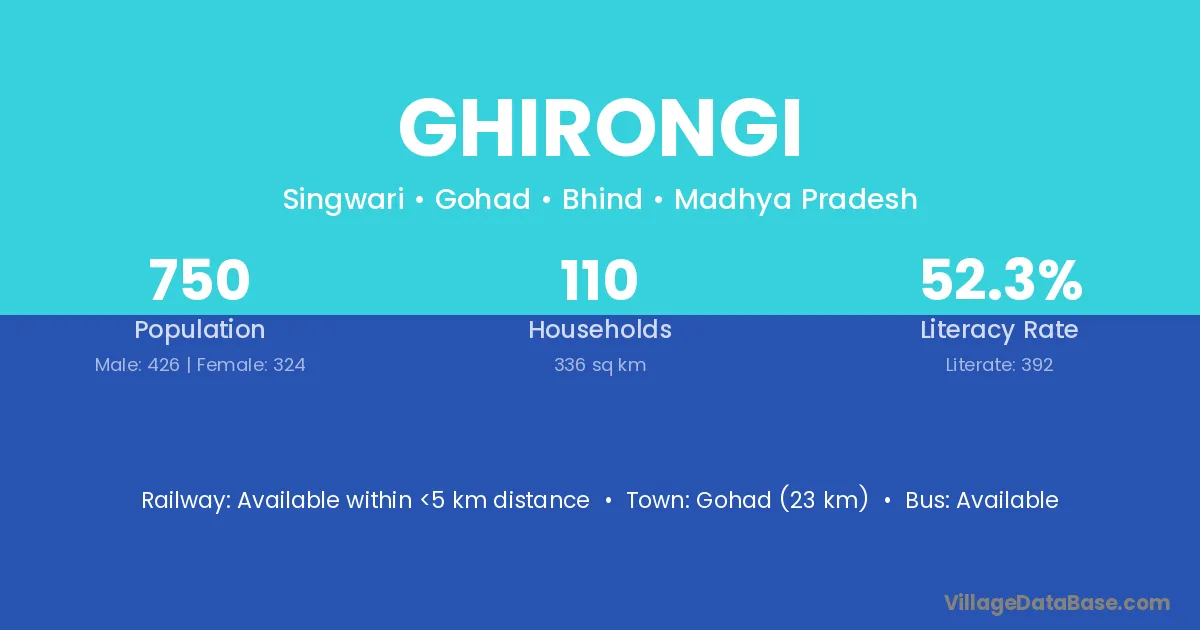 GHIRONGI

Singwari • Gohad • Bhind • Madhya Pradesh

750
Population
Male: 426 | Female: 324

110
Households
336 sq km

52.3%
Literacy Rate
Literate: 392

Railway: Available within <5 km distance • Town: Gohad (23 km) • Bus: Available

VillageDataBase.com